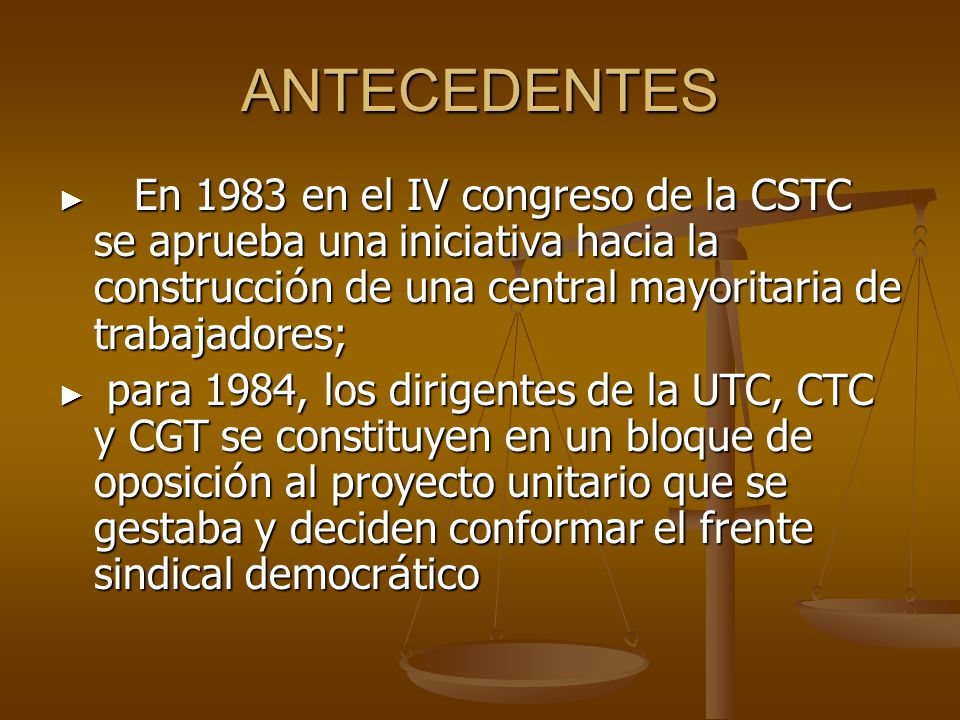 ANTECEDENTES

► En 1983 en el IV congreso de la CSTC se aprueba una iniciativa hacia la construcción de una central mayoritaria de trabajadores;

► para 1984, los dirigentes de la UTC, CTC y CGT se constituyen en un bloque de oposición al proyecto unitario que se gestaba y deciden conformar el frente sindical democrático